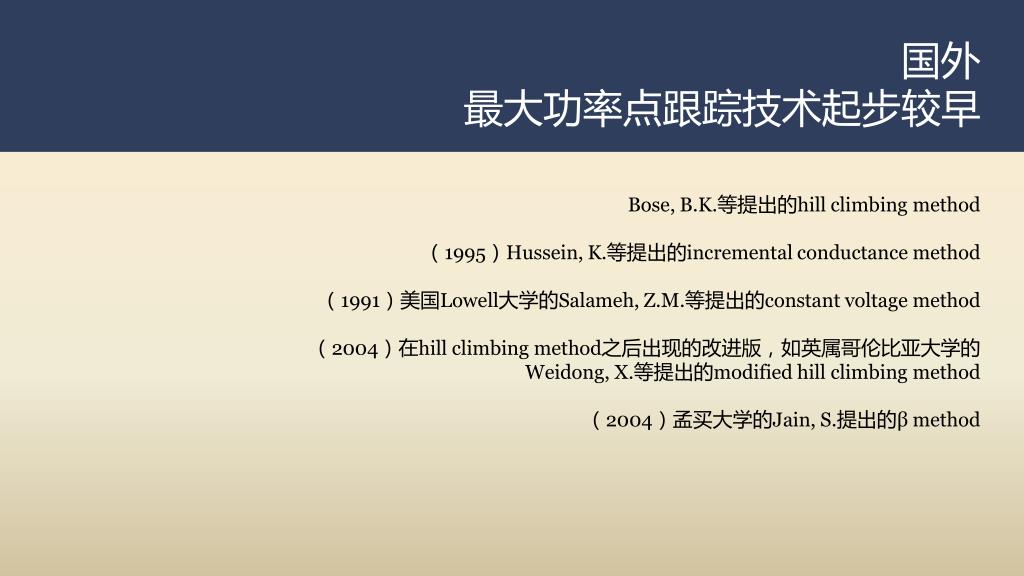 国外
最大功率点跟踪技术起步较早

Bose, B.K.等提出的hill climbing method

（1995）Hussein, K.等提出的incremental conductance method

（1991）美国Lowell大学的Salameh, Z.M.等提出的constant voltage method

（2004）在hill climbing method之后出现的改进版，如英属哥伦比亚大学的Weidong, X.等提出的modified hill climbing method

（2004）孟买大学的Jain, S.提出的β method